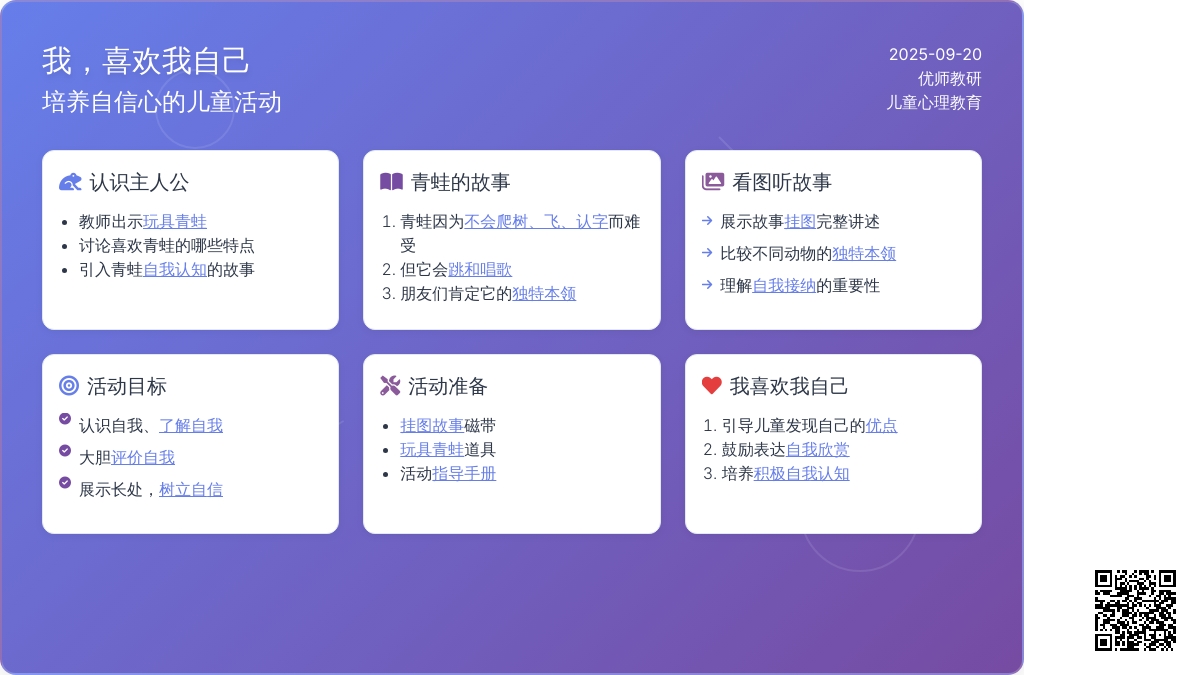 我，喜欢我自己
培养自信心的儿童活动

2025-09-20
优师教研
儿童心理教育

认识主人公

- 教师出示玩具青蛙
- 讨论喜欢青蛙的哪些特点
- 引入青蛙自我认知的故事

青蛙的故事

1. 青蛙因为不会爬树、飞、认字而难受
2. 但它会跳和唱歌
3. 朋友们肯定它的独特本领

看图听故事

→ 展示故事挂图完整讲述
→ 比较不同动物的独特本领
→ 理解自我接纳的重要性

活动目标

认识自我、了解自我
大胆评价自我
展示长处，树立自信

活动准备

- 挂图故事磁带
- 玩具青蛙道具
- 活动指导手册

我喜欢我自己

1. 引导儿童发现自己的优点
2. 鼓励表达自我欣赏
3. 培养积极自我认知